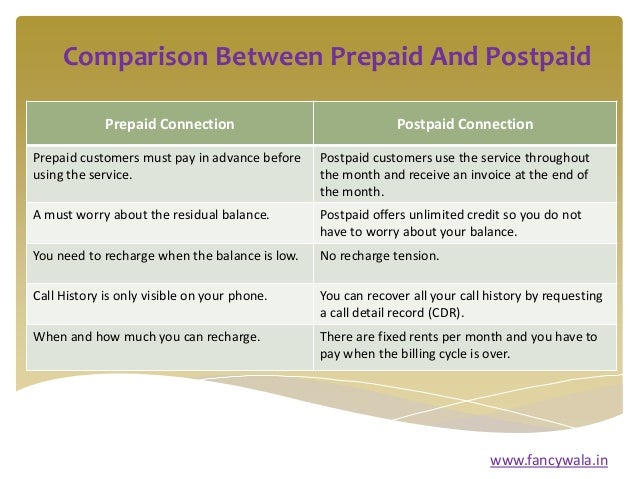 Comparison Between Prepaid And Postpaid

| Prepaid Connection | Postpaid Connection |
|---|---|
| Prepaid customers must pay in advance before using the service. | Postpaid customers use the service throughout the month and receive an invoice at the end of the month. |
| A must worry about the residual balance. | Postpaid offers unlimited credit so you do not have to worry about your balance. |
| You need to recharge when the balance is low. | No recharge tension. |
| Call History is only visible on your phone. | You can recover all your call history by requesting a call detail record (CDR). |
| When and how much you can recharge. | There are fixed rents per month and you have to pay when the billing cycle is over. |

www.fancywala.in